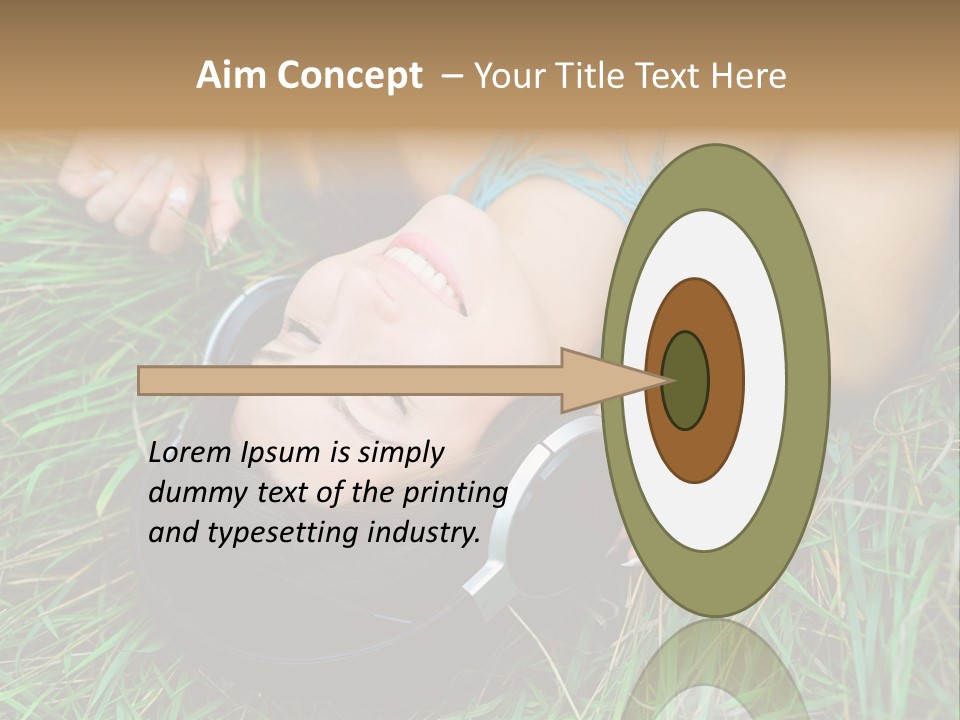 Aim Concept – Your Title Text Here

Lorem Ipsum is simply dummy text of the printing and typesetting industry.